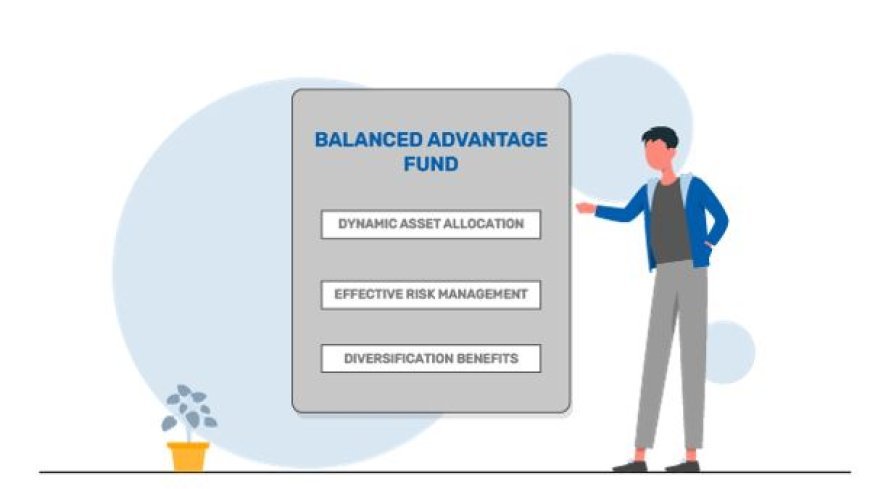 BALANCED ADVANTAGE FUND

DYNAMIC ASSET ALLOCATION

EFFECTIVE RISK MANAGEMENT

DIVERSIFICATION BENEFITS